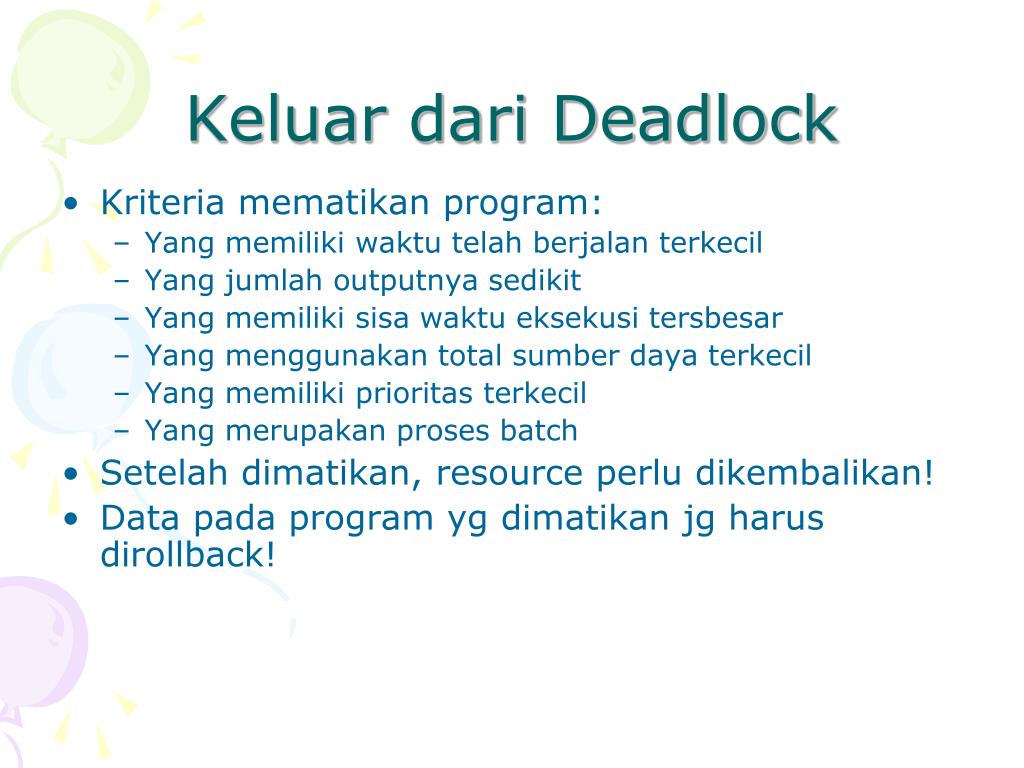 Keluar dari Deadlock

• Kriteria mematikan program:
– Yang memiliki waktu telah berjalan terkecil
– Yang jumlah outputnya sedikit
– Yang memiliki sisa waktu eksekusi tersbesar
– Yang menggunakan total sumber daya terkecil
– Yang memiliki prioritas terkecil
– Yang merupakan proses batch
• Setelah dimatikan, resource perlu dikembalikan!
• Data pada program yg dimatikan jg harus dirollback!